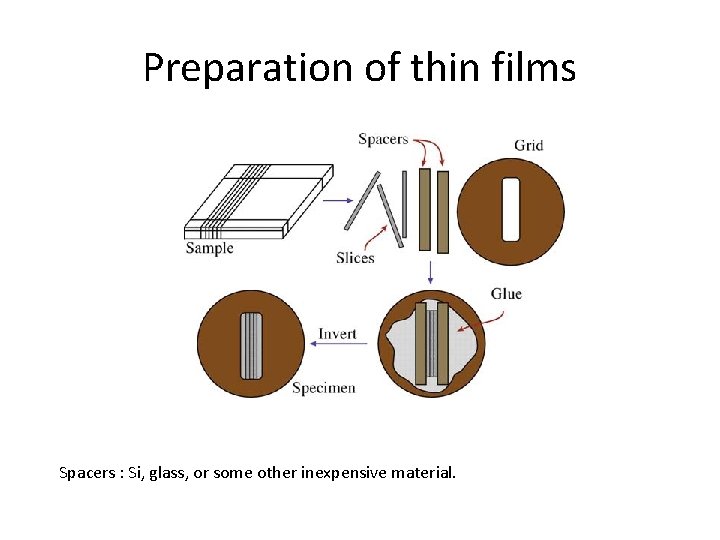 Preparation of thin films

Spacers

Grid

Sample

Slices

Glue

Invert

Specimen

Spacers : Si, glass, or some other inexpensive material.